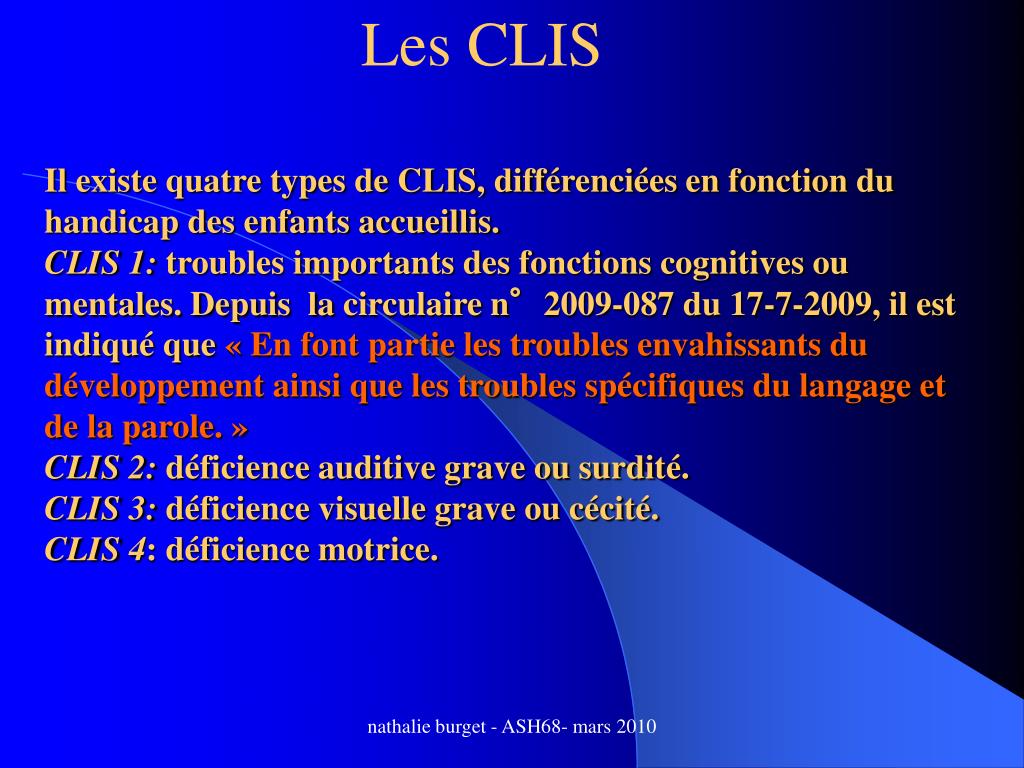 Les CLIS

Il existe quatre types de CLIS, différenciées en fonction du handicap des enfants accueillis.
CLIS 1: troubles importants des fonctions cognitives ou mentales. Depuis la circulaire n° 2009-087 du 17-7-2009, il est indiqué que « En font partie les troubles envahissants du développement ainsi que les troubles spécifiques du langage et de la parole. »
CLIS 2: déficience auditive grave ou surdité.
CLIS 3: déficience visuelle grave ou cécité.
CLIS 4: déficience motrice.

nathalie burget - ASH68- mars 2010